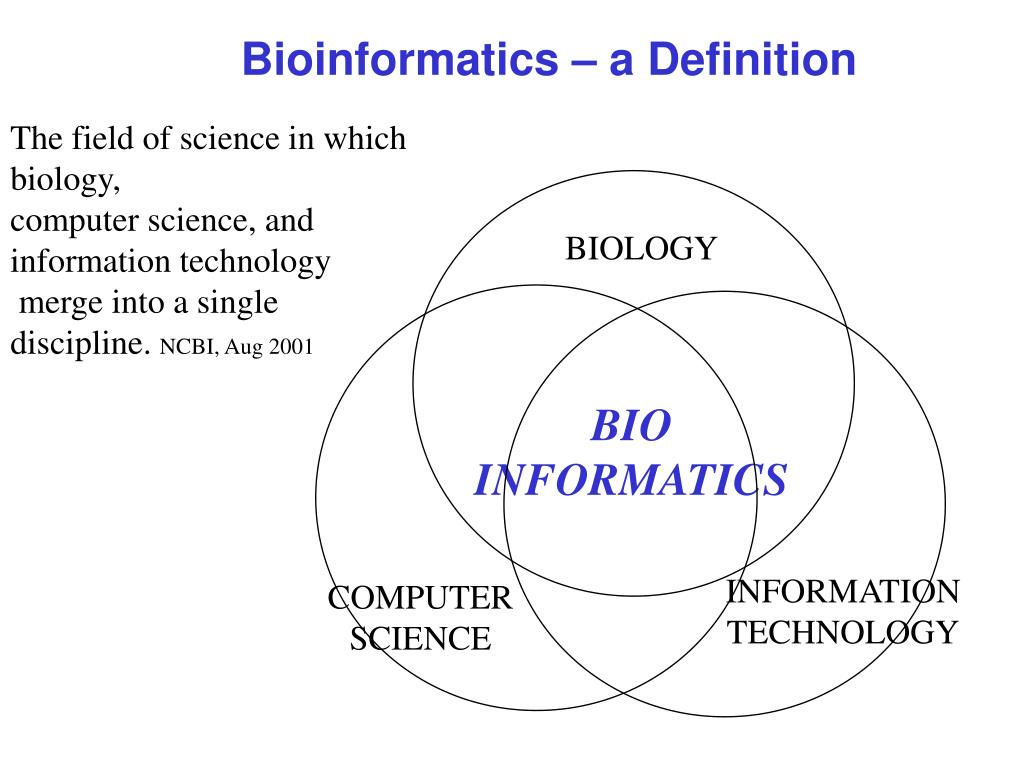 Bioinformatics – a Definition

The field of science in which biology, computer science, and information technology merge into a single discipline. NCBI, Aug 2001

BIOLOGY

BIO INFORMATICS

COMPUTER SCIENCE

INFORMATION TECHNOLOGY